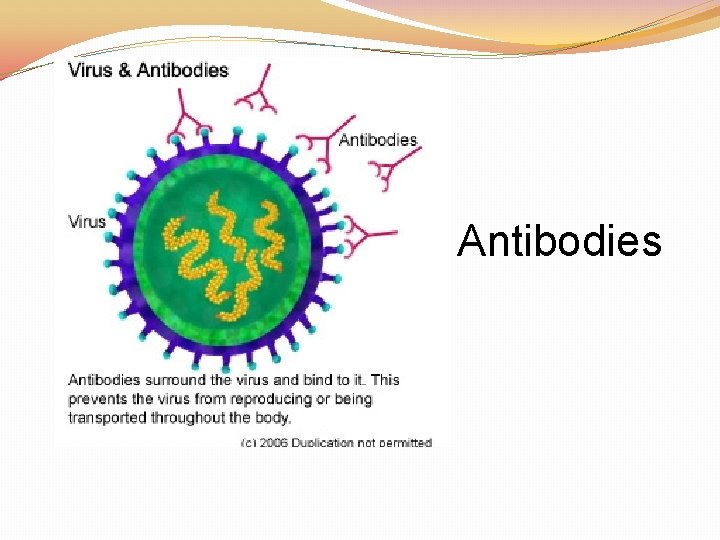 Virus & Antibodies

Antibodies

Virus

Antibodies surround the virus and bind to it. This prevents the virus from reproducing or being transported throughout the body.

(c) 2006 Duplication not permitted

Antibodies